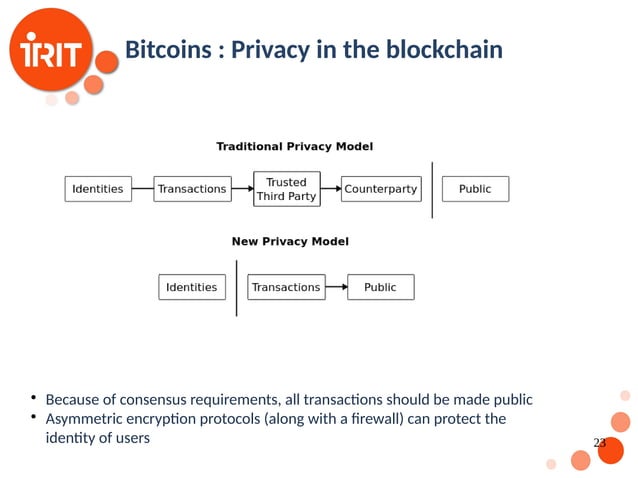 IRIT

Bitcoins : Privacy in the blockchain

Traditional Privacy Model

Identities
Transactions
Trusted Third Party
Counterparty
Public

New Privacy Model

Identities
Transactions
Public

• Because of consensus requirements, all transactions should be made public
• Asymmetric encryption protocols (along with a firewall) can protect the identity of users

23